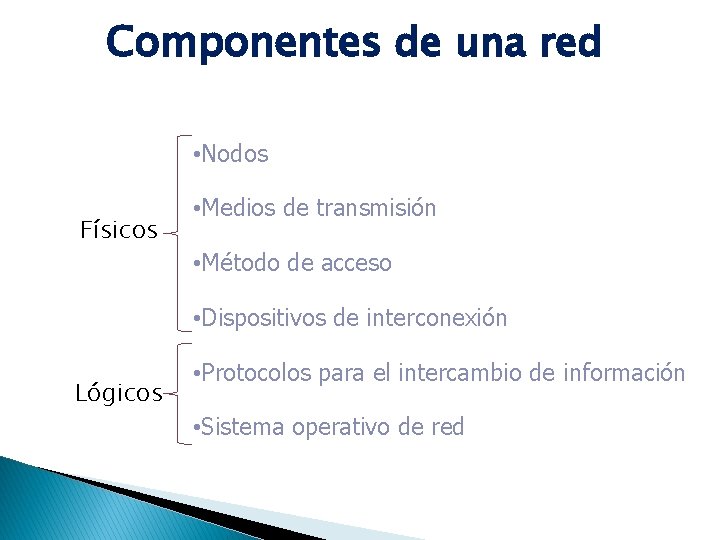 Componentes de una red

Físicos

•Nodos

•Medios de transmisión

•Método de acceso

•Dispositivos de interconexión

Lógicos

•Protocolos para el intercambio de información

•Sistema operativo de red